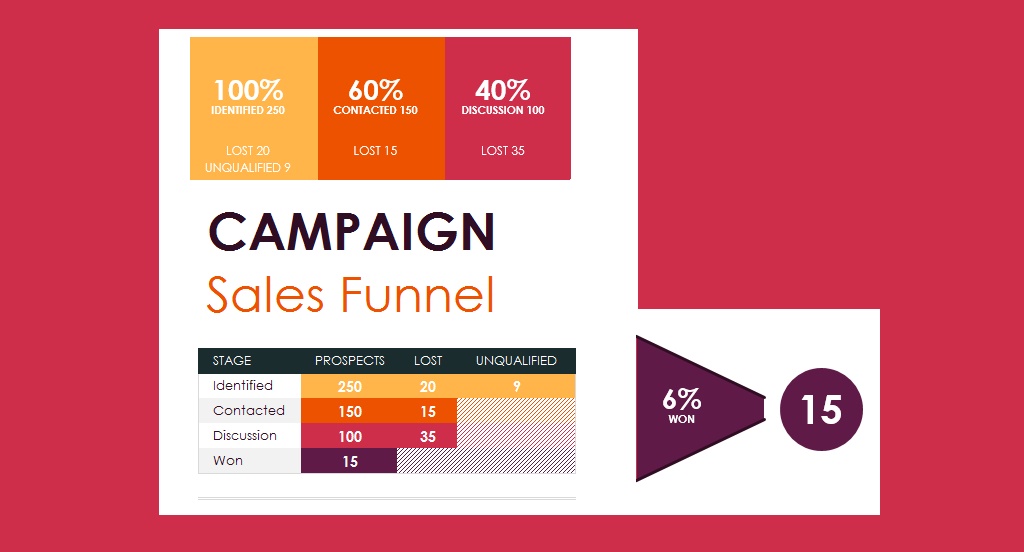 100%
IDENTIFIED 250

LOST 20
UNQUALIFIED 9

60%
CONTACTED 150

LOST 15

40%
DISCUSSION 100

LOST 35

CAMPAIGN
Sales Funnel

| STAGE | PROSPECTS | LOST | UNQUALIFIED |
|---|---|---|---|
| Identified | 250 | 20 | 9 |
| Contacted | 150 | 15 | |
| Discussion | 100 | 35 | |
| Won | 15 | | |

6%
WON

15